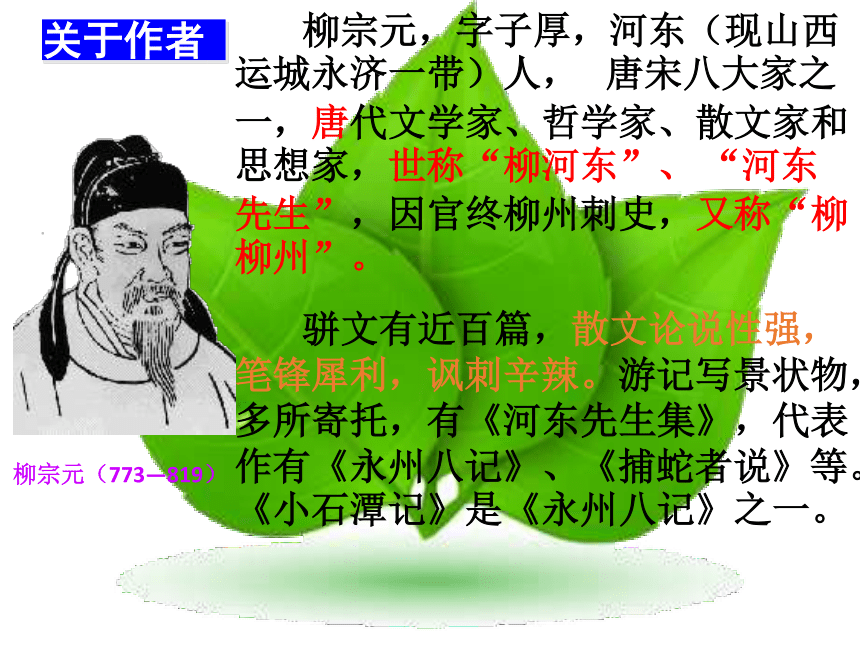 关于作者

柳宗元，字子厚，河东（现山西运城永济一带）人， 唐宋八大家之一，唐代文学家、哲学家、散文家和思想家，世称“柳河东”、“河东先生”，因官终柳州刺史，又称“柳柳州”。

骈文有近百篇，散文论说性强，笔锋犀利，讽刺辛辣。游记写景状物，多所寄托，有《河东先生集》，代表作有《永州八记》、《捕蛇者说》等。《小石潭记》是《永州八记》之一。

柳宗元（773—819）